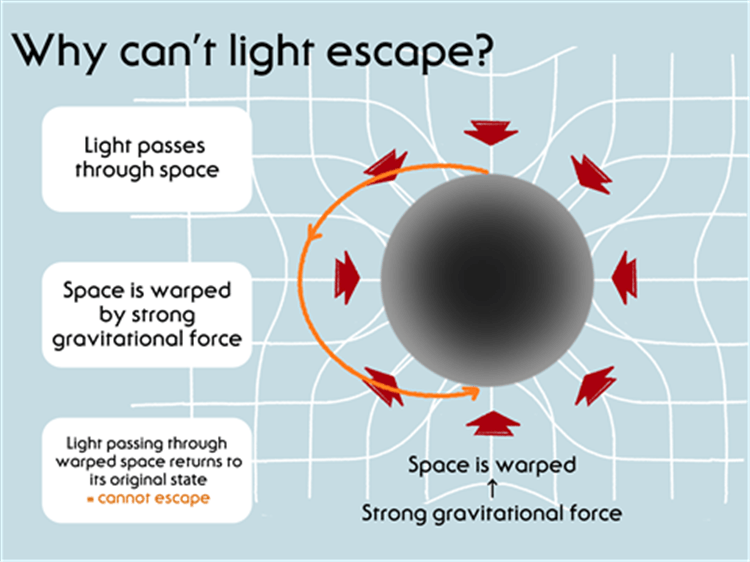 Why can't light escape?

Light passes through space

Space is warped by strong gravitational force

Light passing through warped space returns to its original state
= cannot escape

Space is warped
↑
Strong gravitational force